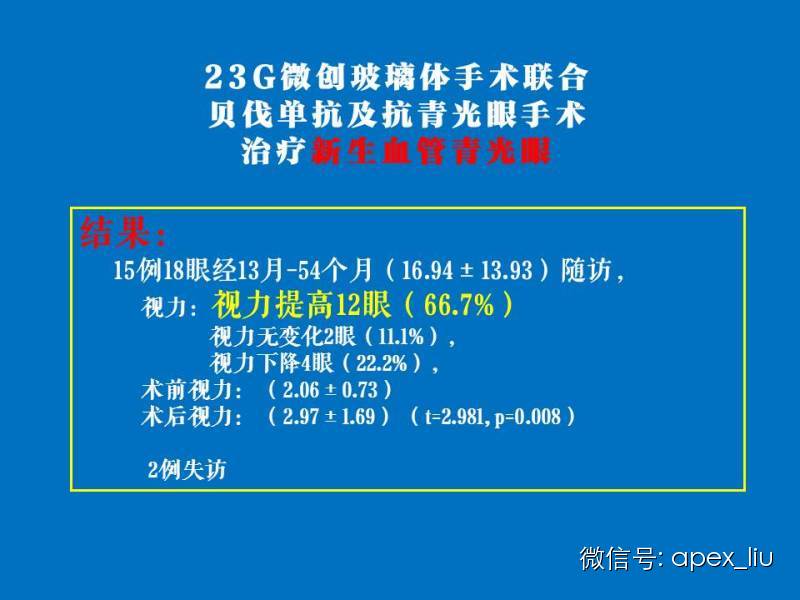 23G微创玻璃体手术联合
贝伐单抗及抗青光眼手术
治疗新生血管青光眼

结果：
15例18眼经13月-54个月（16.94 ± 13.93）随访，
视力：视力提高12眼（66.7%）
视力无变化2眼（11.1%），
视力下降4眼（22.2%），
术前视力：（2.06 ± 0.73）
术后视力：（2.97 ± 1.69）（t=2.981, p=0.008）

2例失访

微信号: apex_liu